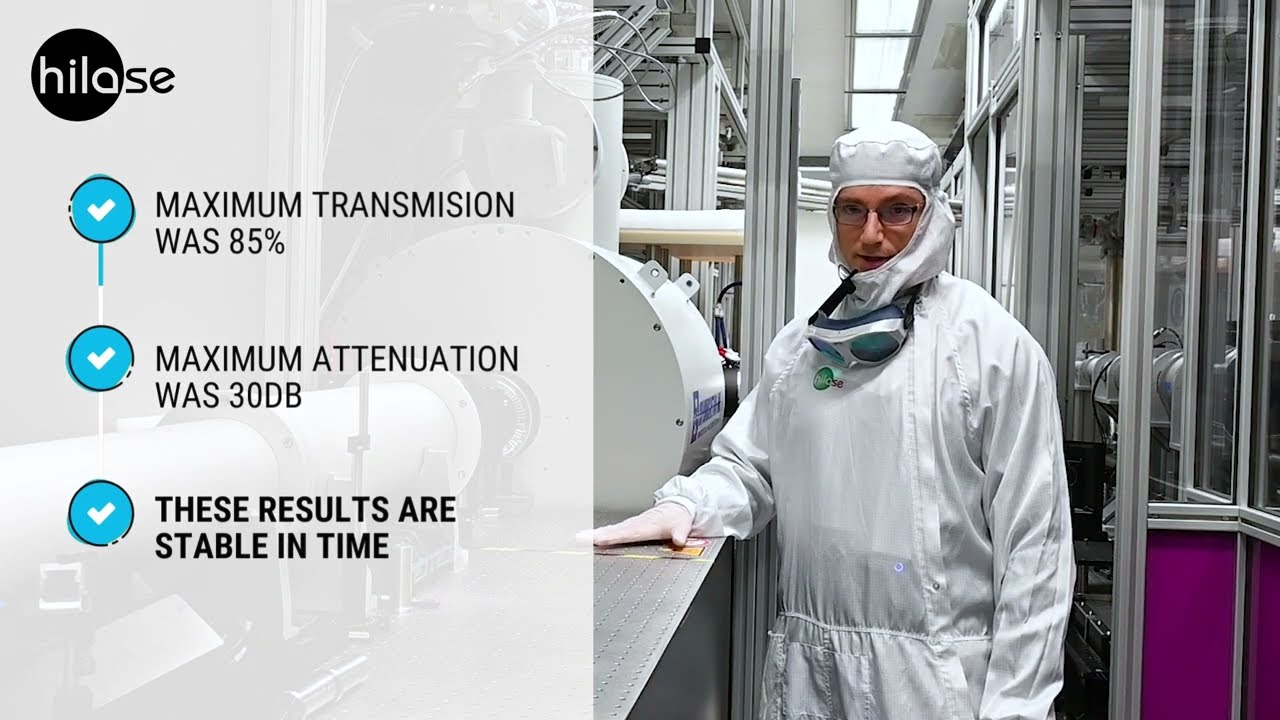 hilase

MAXIMUM TRANSMISION WAS 85%

MAXIMUM ATTENUATION WAS 30DB

THESE RESULTS ARE STABLE IN TIME

hilase